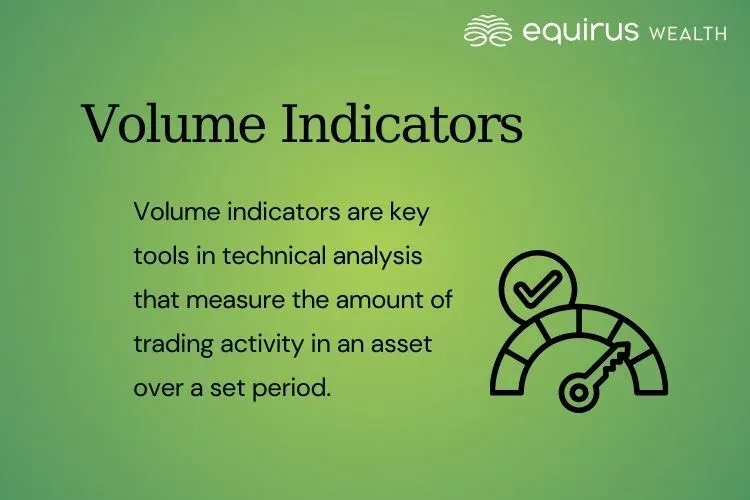 equirus WEALTH

Volume Indicators

Volume indicators are key tools in technical analysis that measure the amount of trading activity in an asset over a set period.